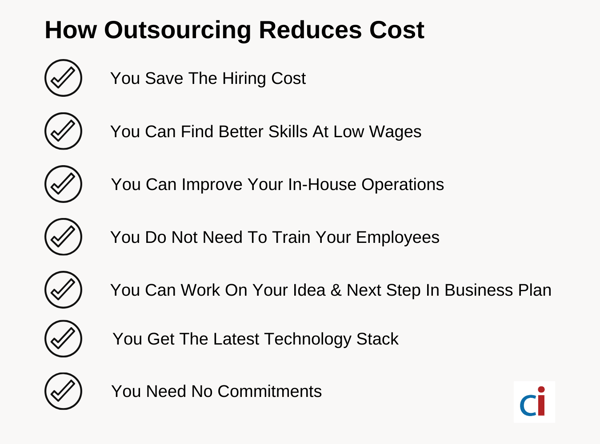 How Outsourcing Reduces Cost

You Save The Hiring Cost

You Can Find Better Skills At Low Wages

You Can Improve Your In-House Operations

You Do Not Need To Train Your Employees

You Can Work On Your Idea & Next Step In Business Plan

You Get The Latest Technology Stack

You Need No Commitments

ci